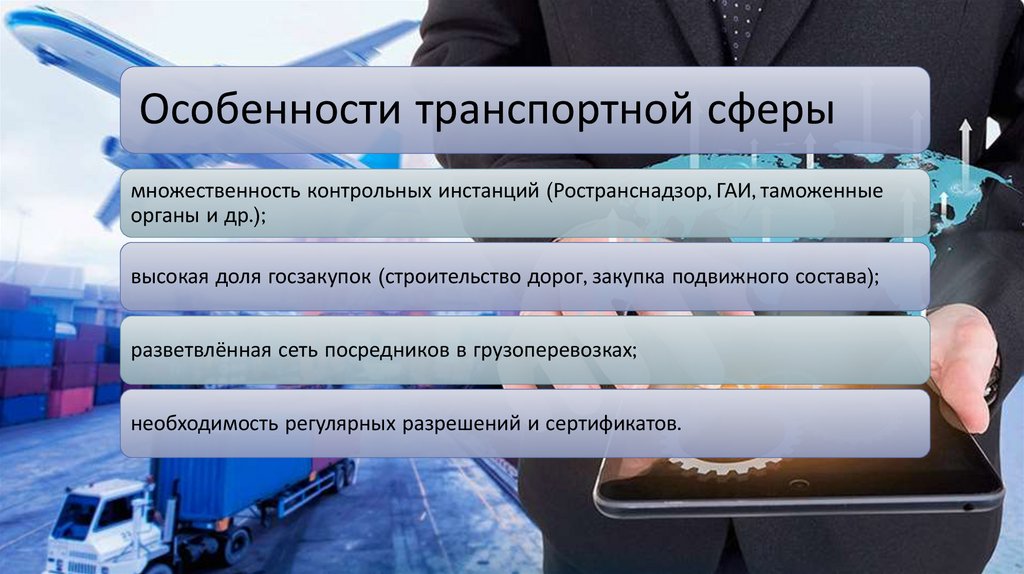 Особенности транспортной сферы

множественность контрольных инстанций (Ространснадзор, ГАИ, таможенные органы и др.);

высокая доля госзакупок (строительство дорог, закупка подвижного состава);

разветвлённая сеть посредников в грузоперевозках;

необходимость регулярных разрешений и сертификатов.